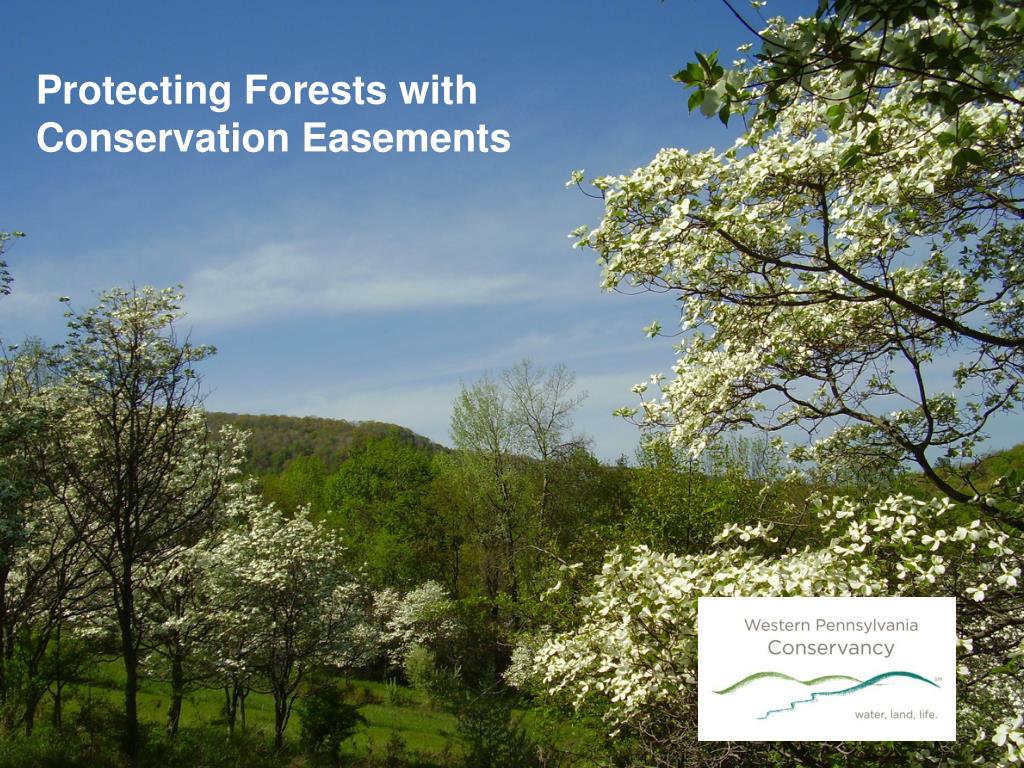 Protecting Forests with Conservation Easements

Western Pennsylvania Conservancy

SM

water, land, life.